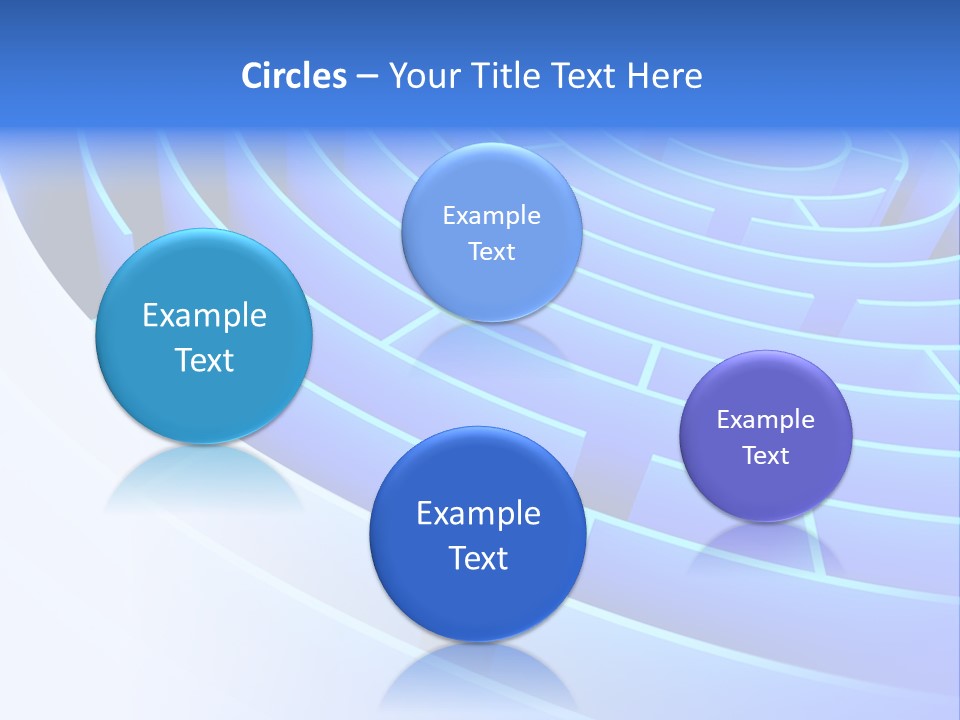 Circles – Your Title Text Here

Example Text

Example Text

Example Text

Example Text